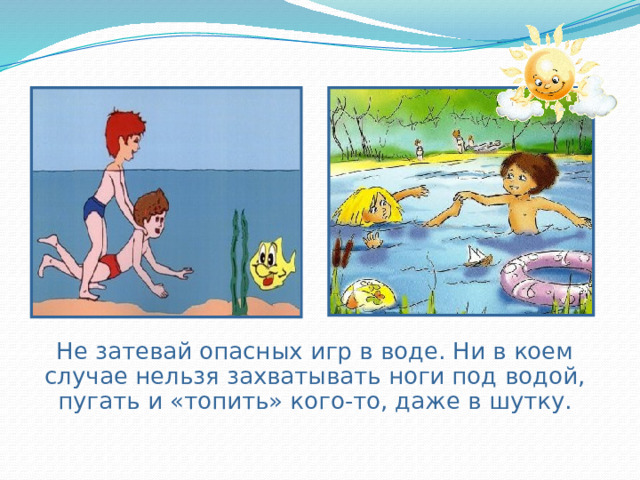 Не затевай опасных игр в воде. Ни в коем случае нельзя захватывать ноги под водой, пугать и «топить» кого-то, даже в шутку.